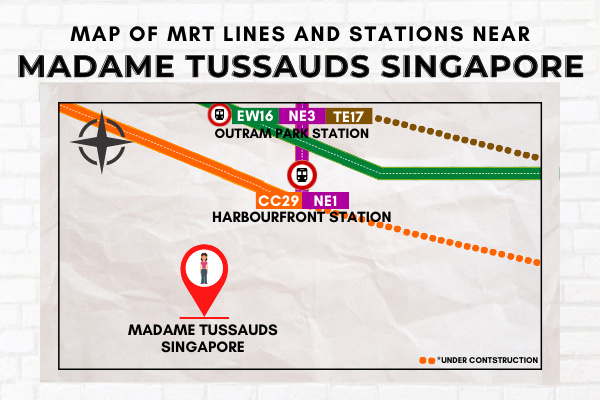 MAP OF MRT LINES AND STATIONS NEAR

MADAME TUSSAUDS SINGAPORE

EW16 NE3 TE17

OUTRAM PARK STATION

CC29 NE1

HARBOURFRONT STATION

MADAME TUSSAUDS SINGAPORE

*UNDER CONTSTRUCTION